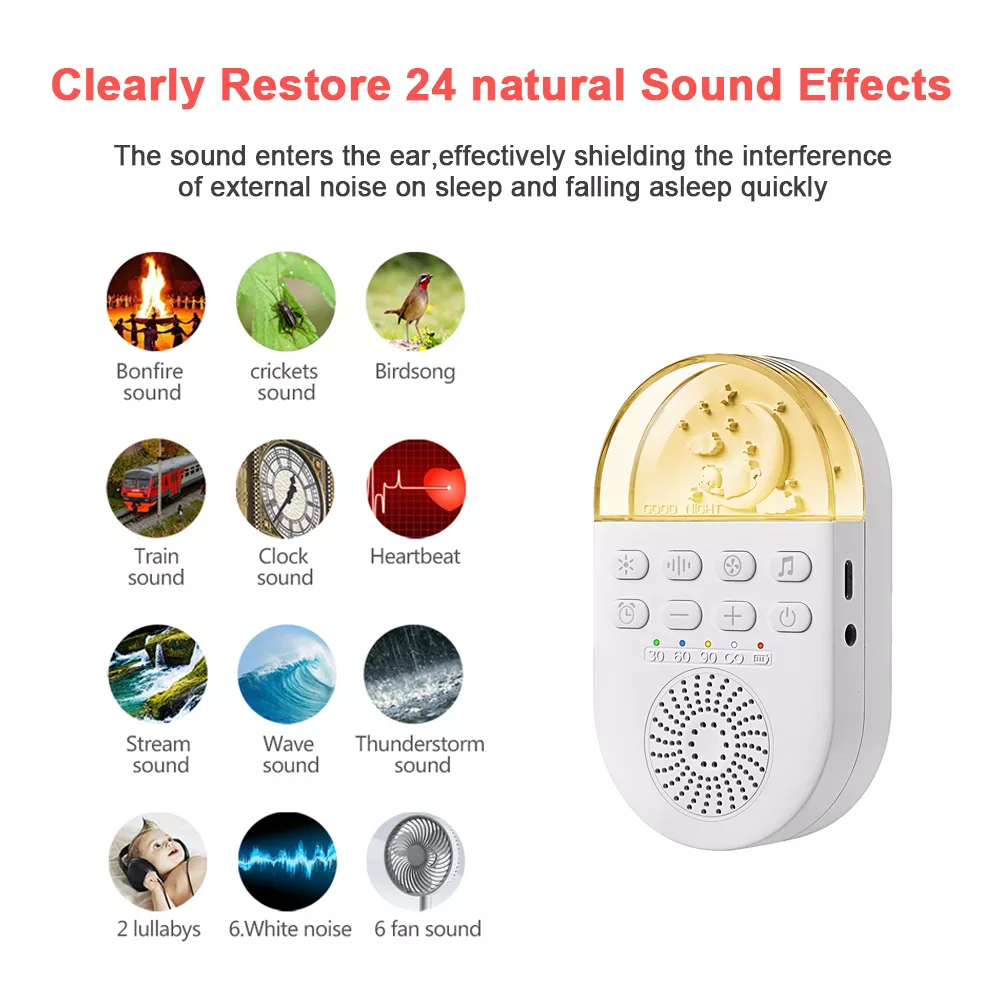 Clearly Restore 24 natural Sound Effects

The sound enters the ear,effectively shielding the interference of external noise on sleep and falling asleep quickly

Bonfire sound

crickets sound

Birdsong

Train sound

Clock sound

Heartbeat

Stream sound

Wave sound

Thunderstorm sound

2 lullabys

6.White noise

6 fan sound

GOOD NIGHT

30 60 90 ∞